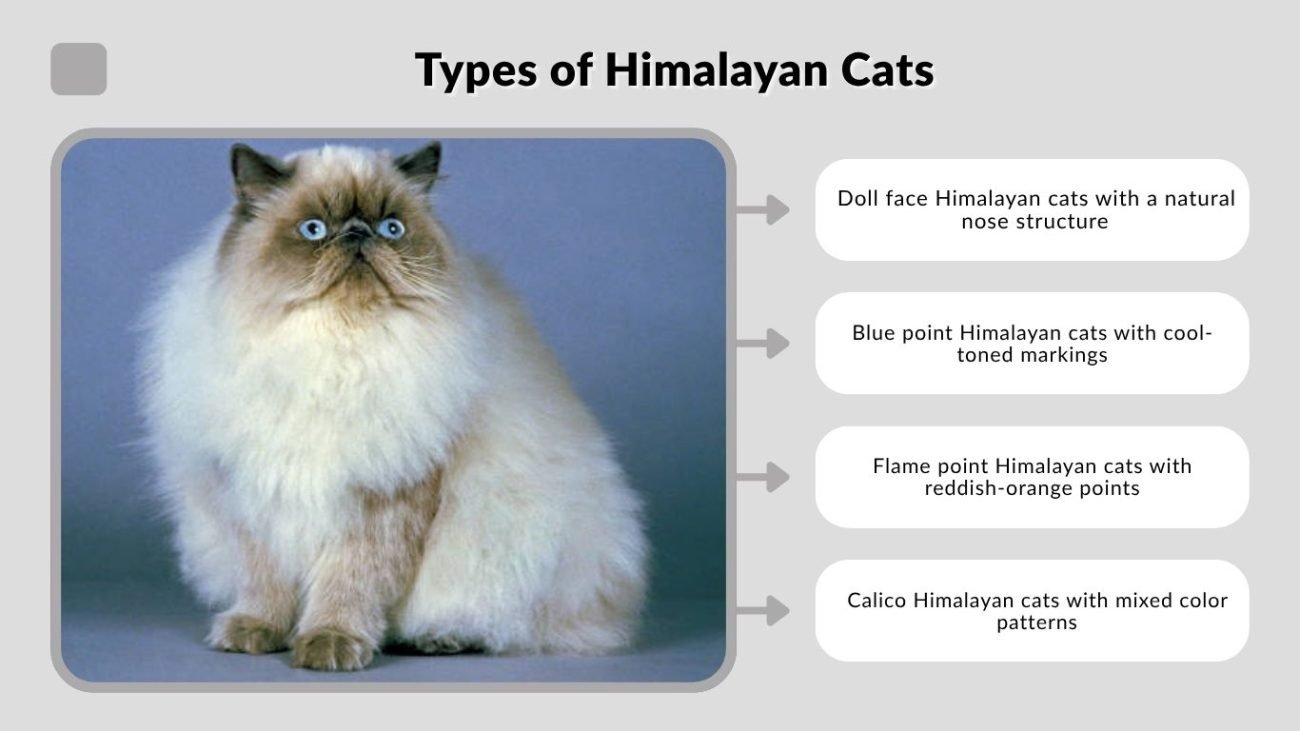 Types of Himalayan Cats

Doll face Himalayan cats with a natural nose structure

Blue point Himalayan cats with cool-toned markings

Flame point Himalayan cats with reddish-orange points

Calico Himalayan cats with mixed color patterns